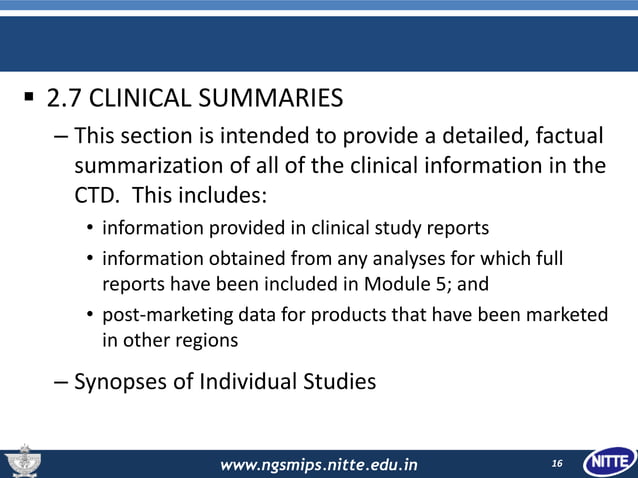 ▪ 2.7 CLINICAL SUMMARIES

– This section is intended to provide a detailed, factual summarization of all of the clinical information in the CTD. This includes:

• information provided in clinical study reports

• information obtained from any analyses for which full reports have been included in Module 5; and

• post-marketing data for products that have been marketed in other regions

– Synopses of Individual Studies

www.ngsmips.nitte.edu.in 16 NITTE